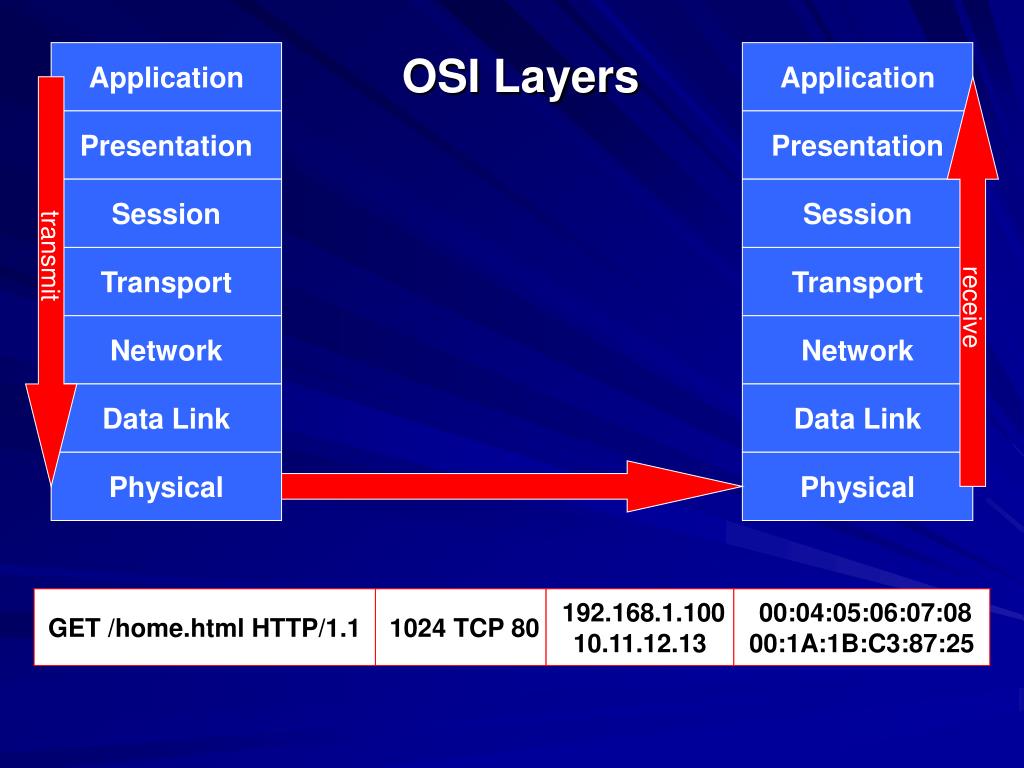 OSI Layers

Application
Presentation
Session
Transport
Network
Data Link
Physical

transmit

Application
Presentation
Session
Transport
Network
Data Link
Physical

receive

| GET /home.html HTTP/1.1 | 1024 TCP 80 | 192.168.1.100 10.11.12.13 | 00:04:05:06:07:08 00:1A:1B:C3:87:25 |
|---|---|---|---|